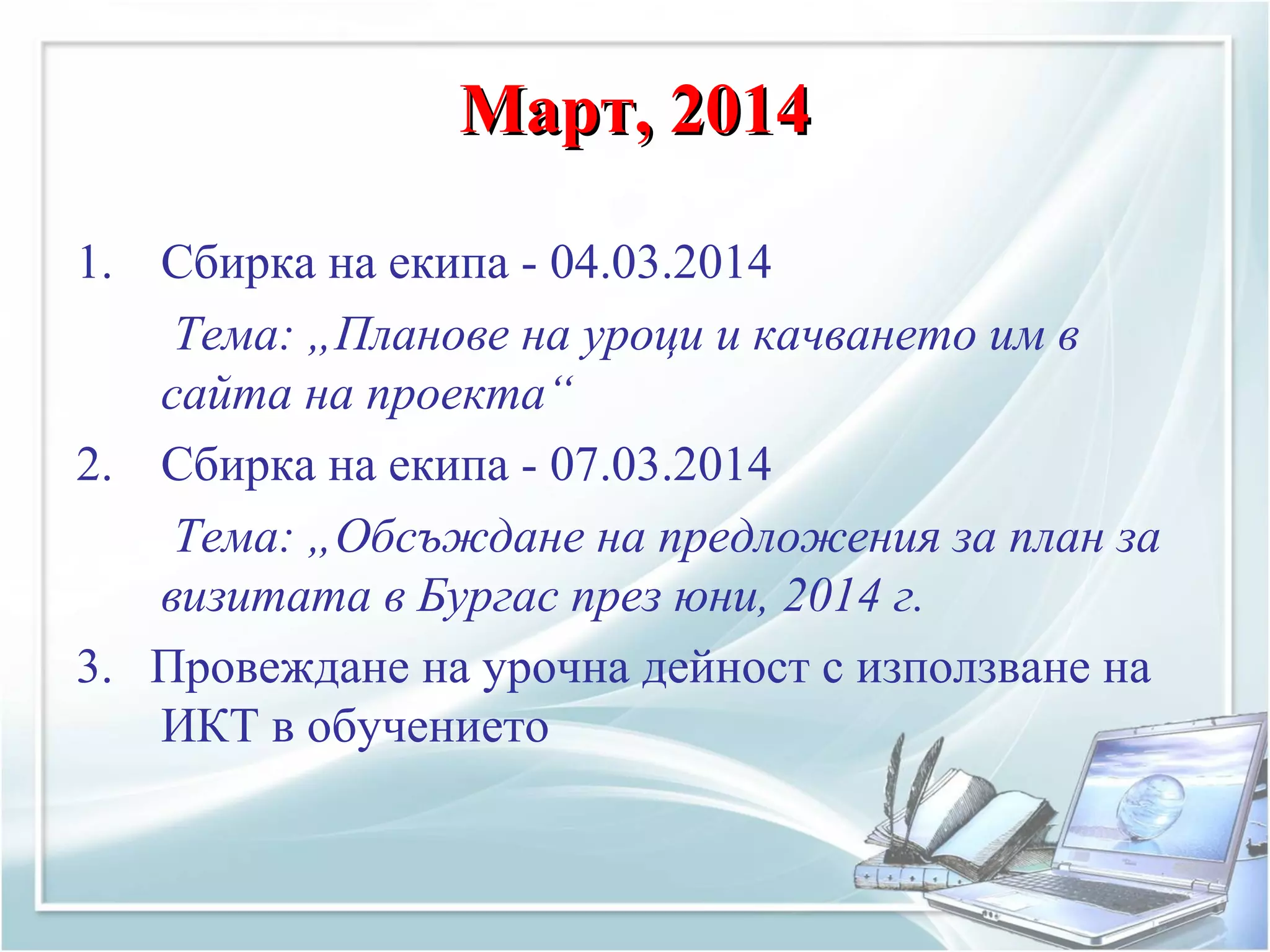 Март, 2014

1. Сбирка на екипа - 04.03.2014

Тема: „Планове на уроци и качването им в сайта на проекта“

2. Сбирка на екипа - 07.03.2014

Тема: „Обсъждане на предложения за план за визитата в Бургас през юни, 2014 г.

3. Провеждане на урочна дейност с използване на ИКТ в обучението